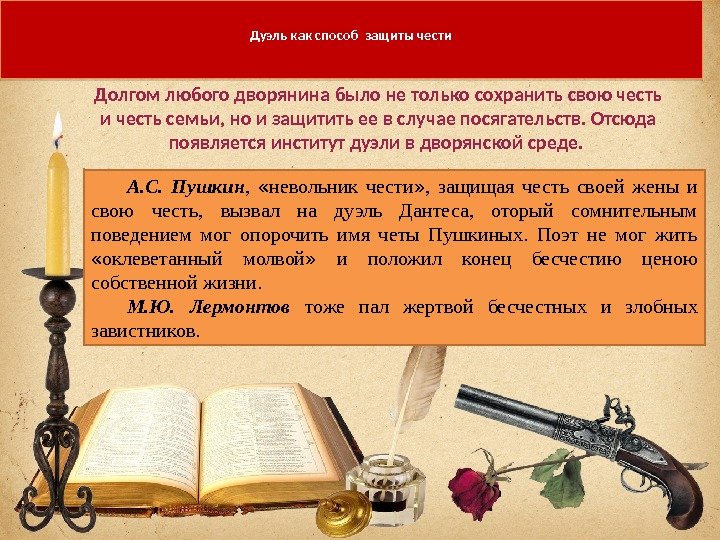 Дуэль как способ защиты чести

Долгом любого дворянина было не только сохранить свою честь и честь семьи, но и защитить ее в случае посягательств. Отсюда появляется институт дуэли в дворянской среде.

А.С. Пушкин, «невольник чести», защищая честь своей жены и свою честь, вызвал на дуэль Дантеса, оторый сомнительным поведением мог опорочить имя четы Пушкиных. Поэт не мог жить «оклеветанный молвой» и положил конец бесчестию ценою собственной жизни.

М.Ю. Лермонтов тоже пал жертвой бесчестных и злобных завистников.